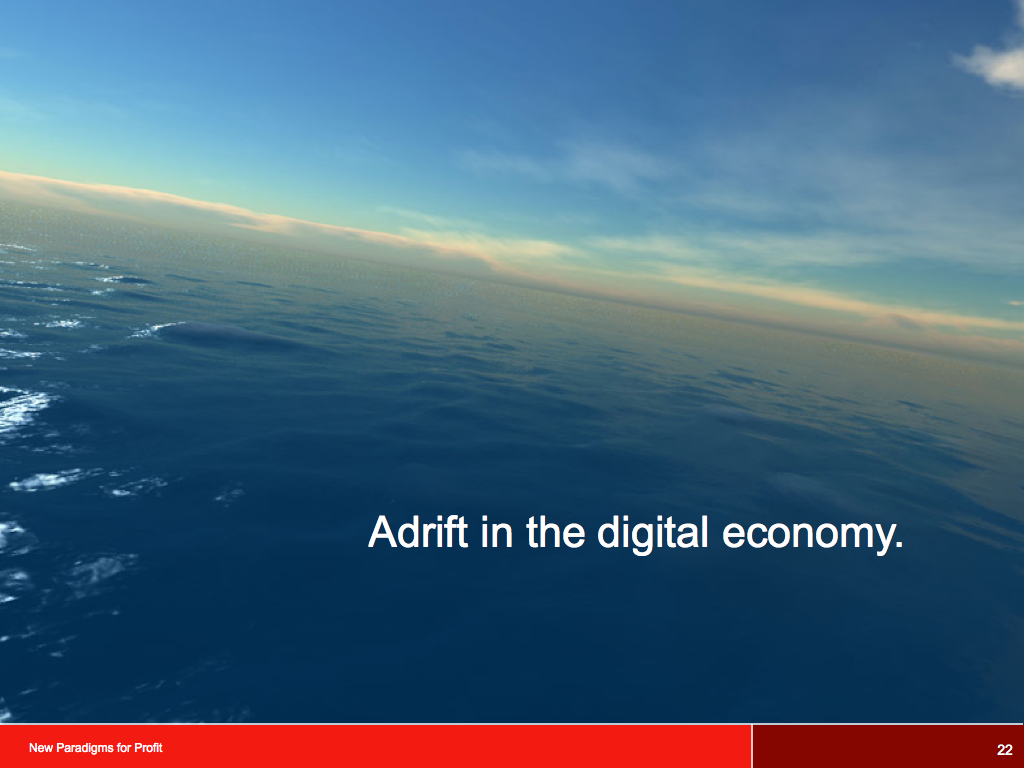 Adrift in the digital economy.

New Paradigms for Profit

22